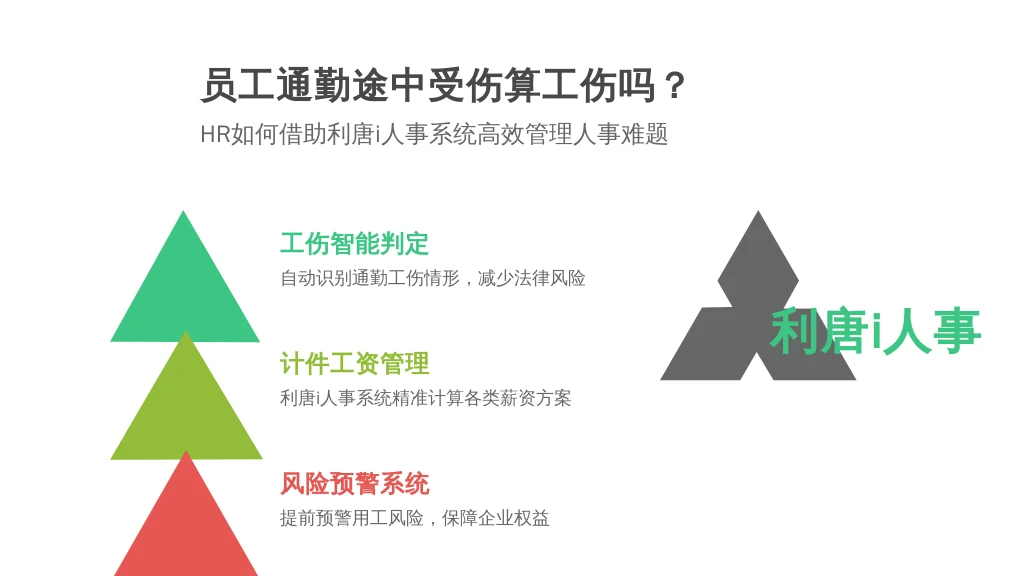 员工通勤途中受伤算工伤吗？
HR如何借助利唐i人事系统高效管理人事难题

工伤智能判定
自动识别通勤工伤情形，减少法律风险

计件工资管理
利唐i人事系统精准计算各类薪资方案

风险预警系统
提前预警用工风险，保障企业权益

利唐i人事